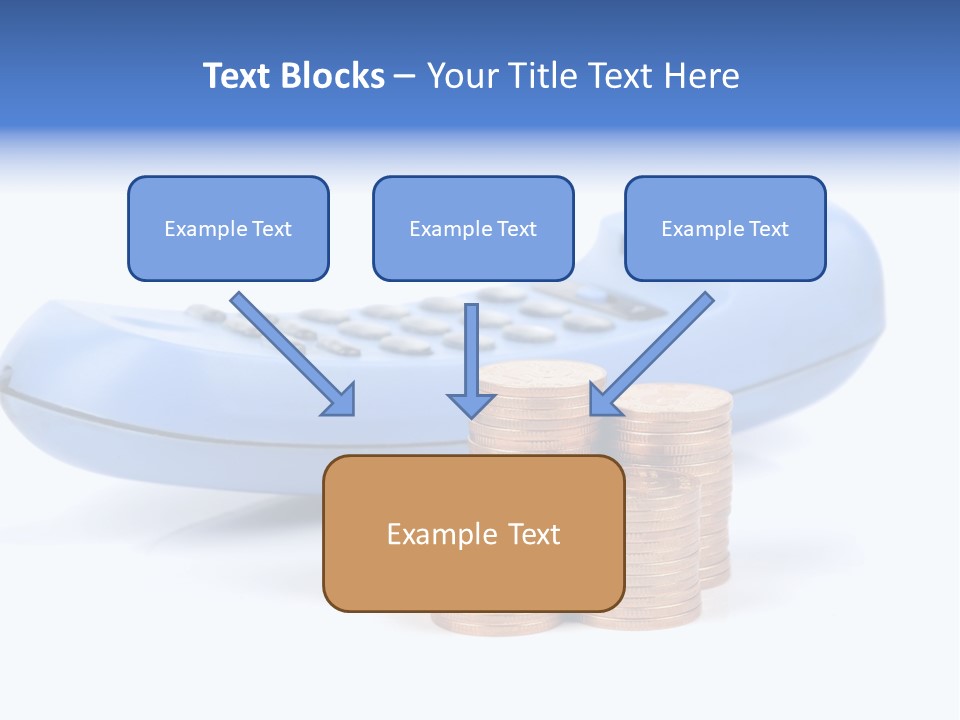 Text Blocks – Your Title Text Here

Example Text

Example Text

Example Text

Example Text